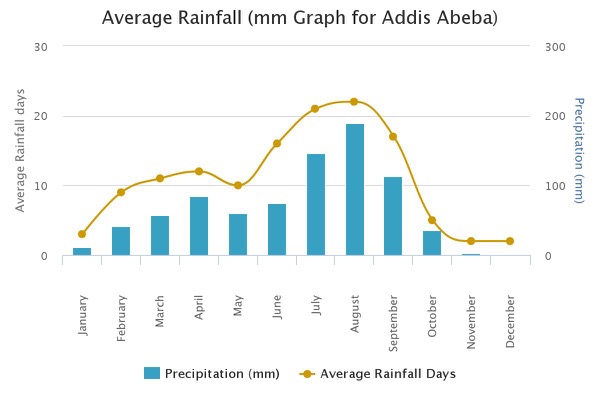 Average Rainfall (mm Graph for Addis Abeba)

Average Rainfall days

30
20
10
0

Precipitation (mm)

300
200
100
0

January
February
March
April
May
June
July
August
September
October
November
December

Precipitation (mm)
Average Rainfall Days